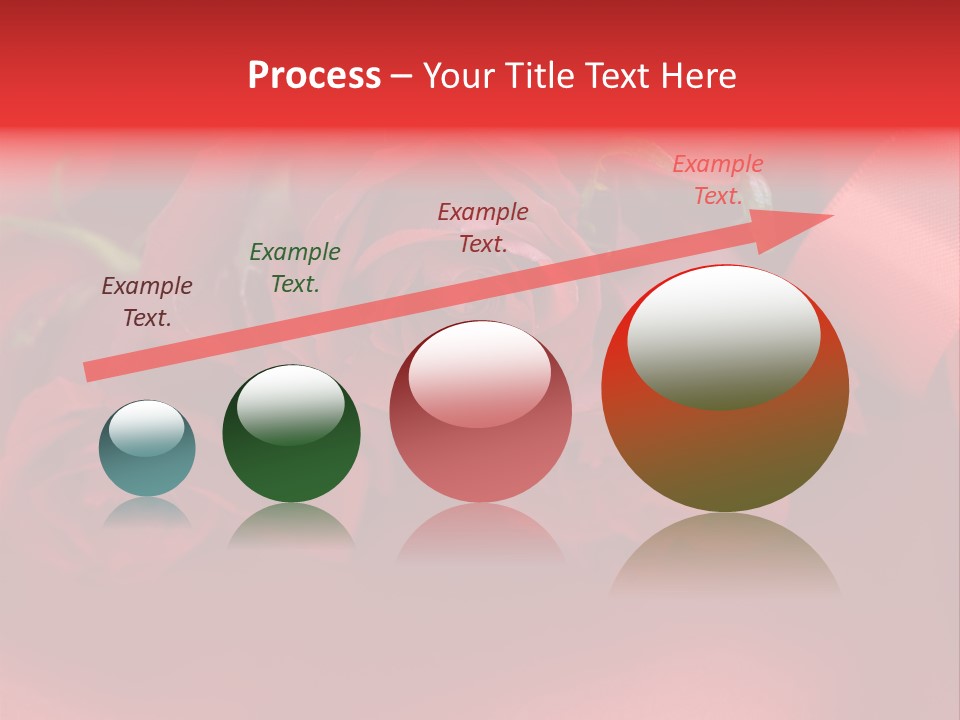 Process – Your Title Text Here

Example Text.

Example Text.

Example Text.

Example Text.